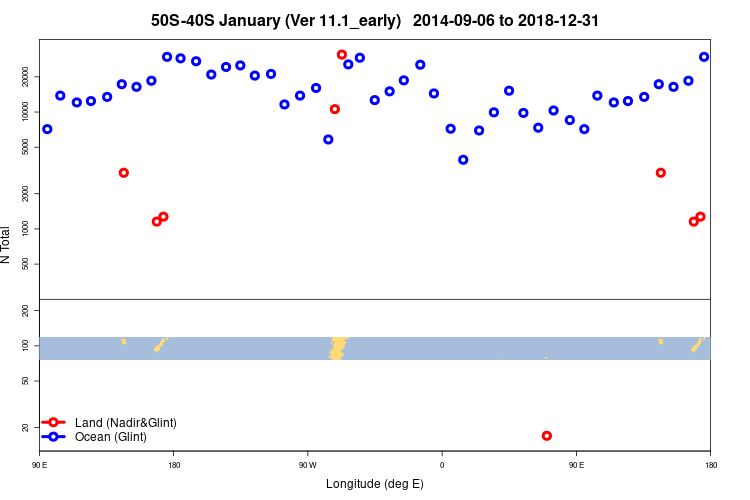 50S-40S January (Ver 11.1_early) 2014-09-06 to 2018-12-31

N Total

20000
10000
5000
2000
1000
500
200
100
50
20

Land (Nadir&Glint)
Ocean (Glint)

90 E
180
90 W
0
90 E
180

Longitude (deg E)